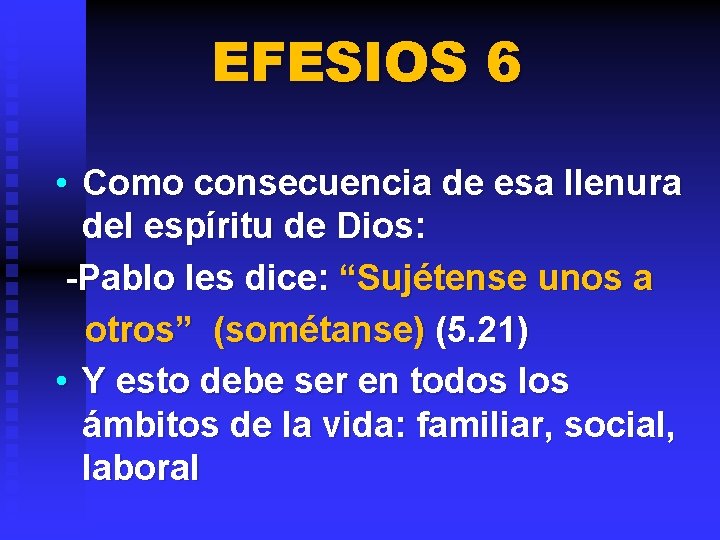 EFESIOS 6

• Como consecuencia de esa llenura del espíritu de Dios:

-Pablo les dice: “Sujétense unos a otros” (sométanse) (5.21)

• Y esto debe ser en todos los ámbitos de la vida: familiar, social, laboral